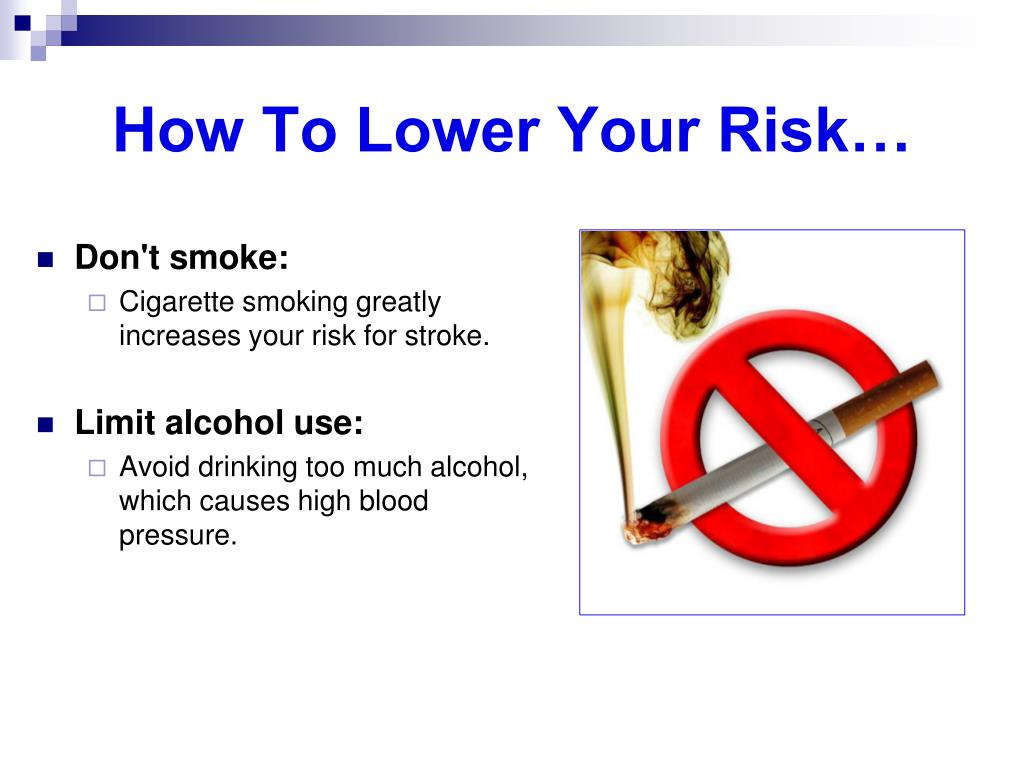 How To Lower Your Risk…

Don't smoke:

Cigarette smoking greatly increases your risk for stroke.

Limit alcohol use:

Avoid drinking too much alcohol, which causes high blood pressure.